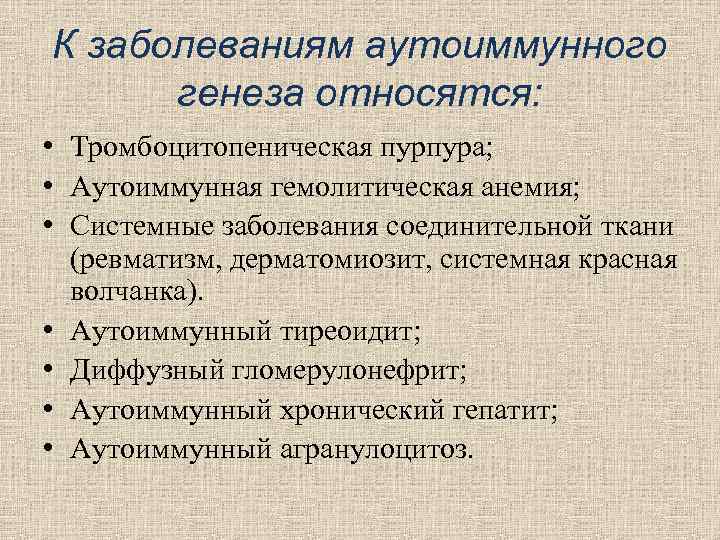 К заболеваниям аутоиммунного генеза относятся:

• Тромбоцитопеническая пурпура;
• Аутоиммунная гемолитическая анемия;
• Системные заболевания соединительной ткани (ревматизм, дерматомиозит, системная красная волчанка).
• Аутоиммунный тиреоидит;
• Диффузный гломерулонефрит;
• Аутоиммунный хронический гепатит;
• Аутоиммунный агранулоцитоз.